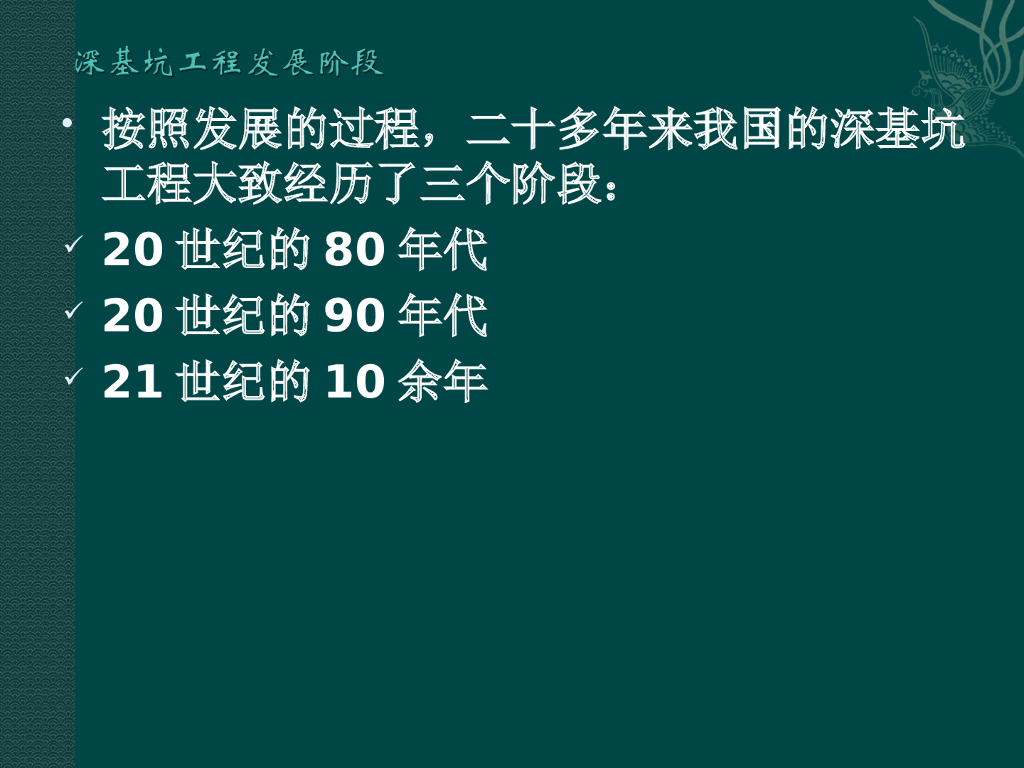 深基坑工程发展阶段

• 按照发展的过程，二十多年来我国的深基坑工程大致经历了三个阶段：
✓ 20 世纪的 80 年代
✓ 20 世纪的 90 年代
✓ 21 世纪的 10 余年